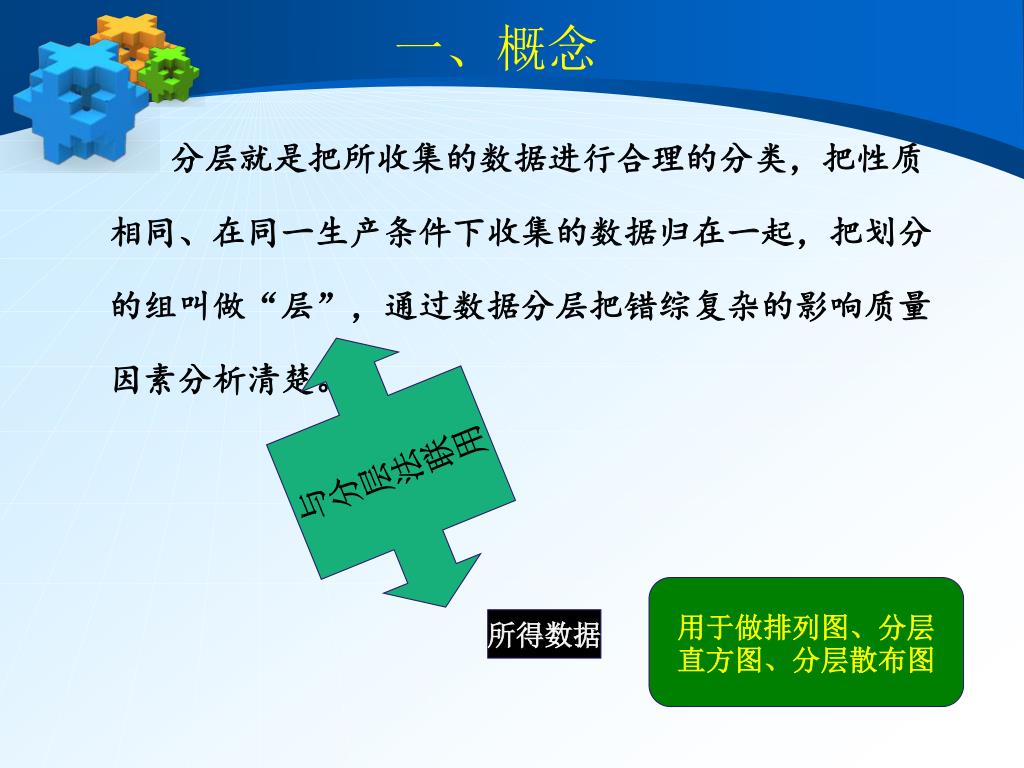 一、概念

分层就是把所收集的数据进行合理的分类，把性质相同、在同一生产条件下收集的数据归在一起，把划分的组叫做“层”，通过数据分层把错综复杂的影响质量因素分析清楚。

与分层法联用

所得数据

用于做排列图、分层直方图、分层散布图